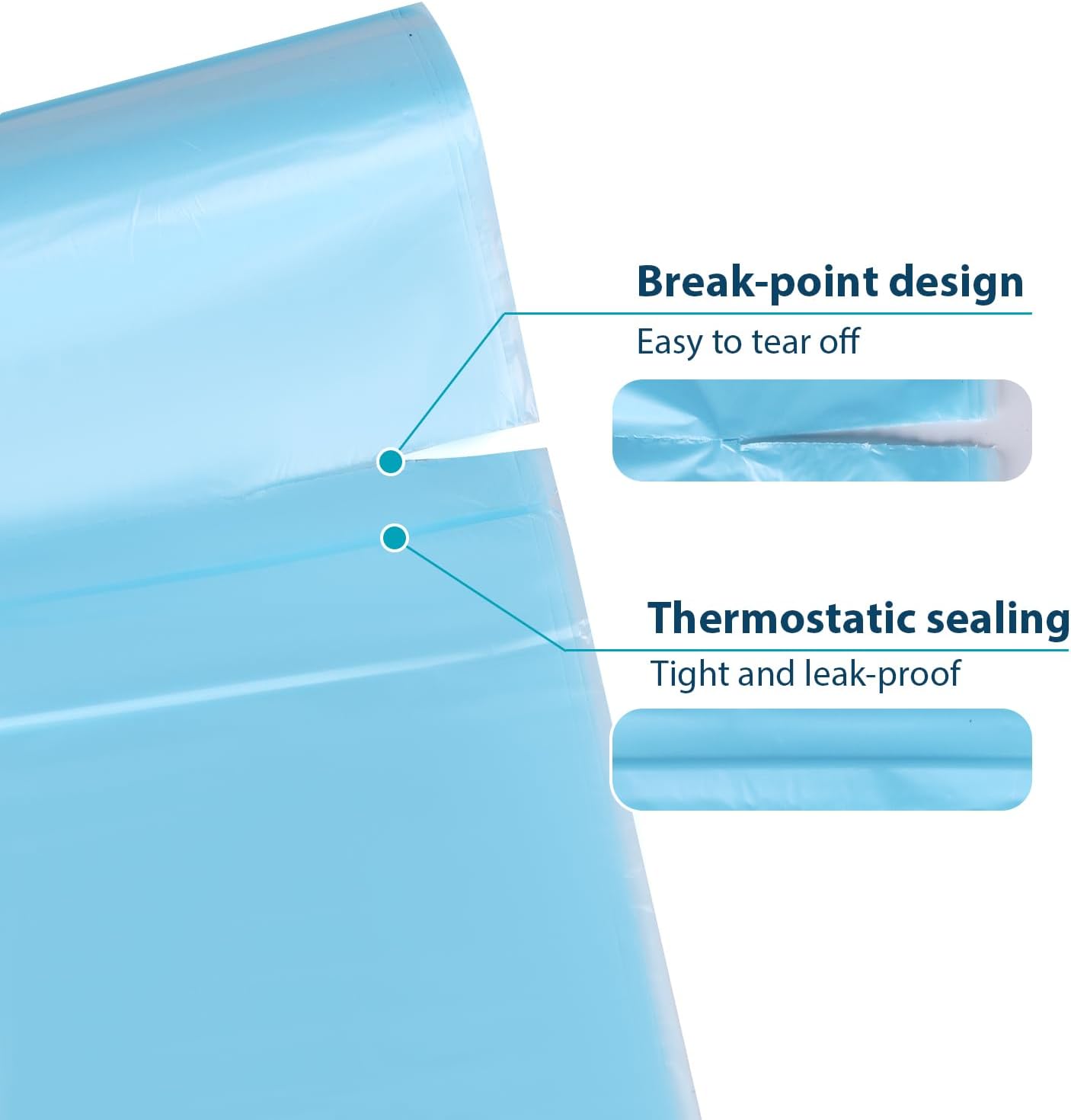 Break-point design

Easy to tear off

Thermostatic sealing

Tight and leak-proof